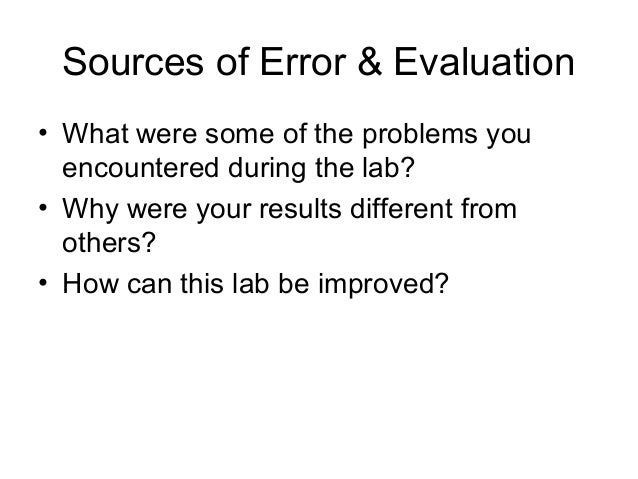 Sources of Error & Evaluation

• What were some of the problems you encountered during the lab?
• Why were your results different from others?
• How can this lab be improved?